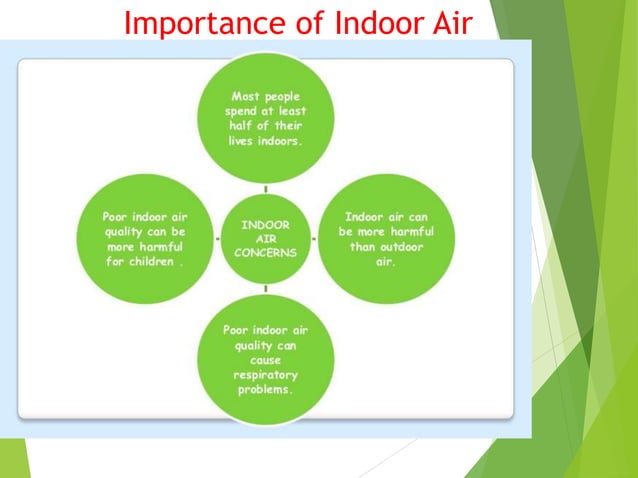 Importance of Indoor Air

Most people spend at least half of their lives indoors.

Poor indoor air quality can be more harmful for children .

INDOOR AIR CONCERNS

Indoor air can be more harmful than outdoor air.

Poor indoor air quality can cause respiratory problems.